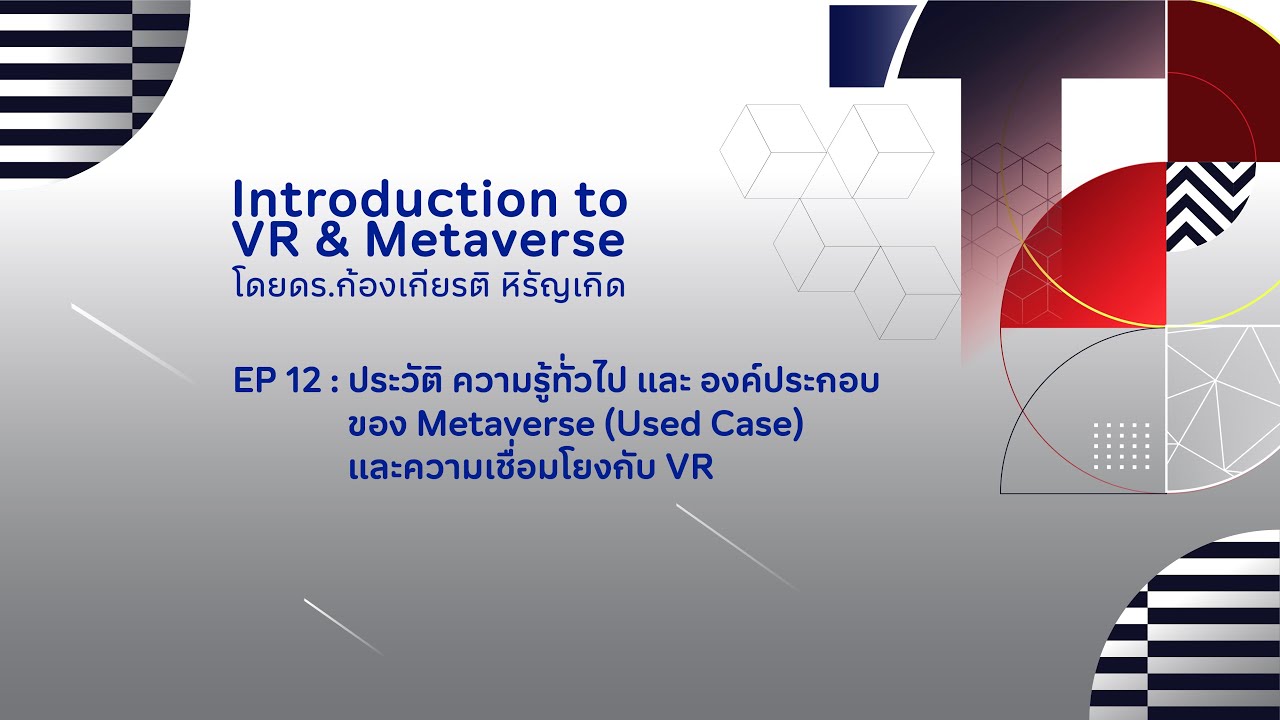 Introduction to VR & Metaverse
โดยดร.ก้องเกียรติ หิรัญเกิด

EP 12 : ประวัติ ความรู้ทั่วไป และ องค์ประกอบ ของ Metaverse (Used Case) และความเชื่อมโยงกับ VR